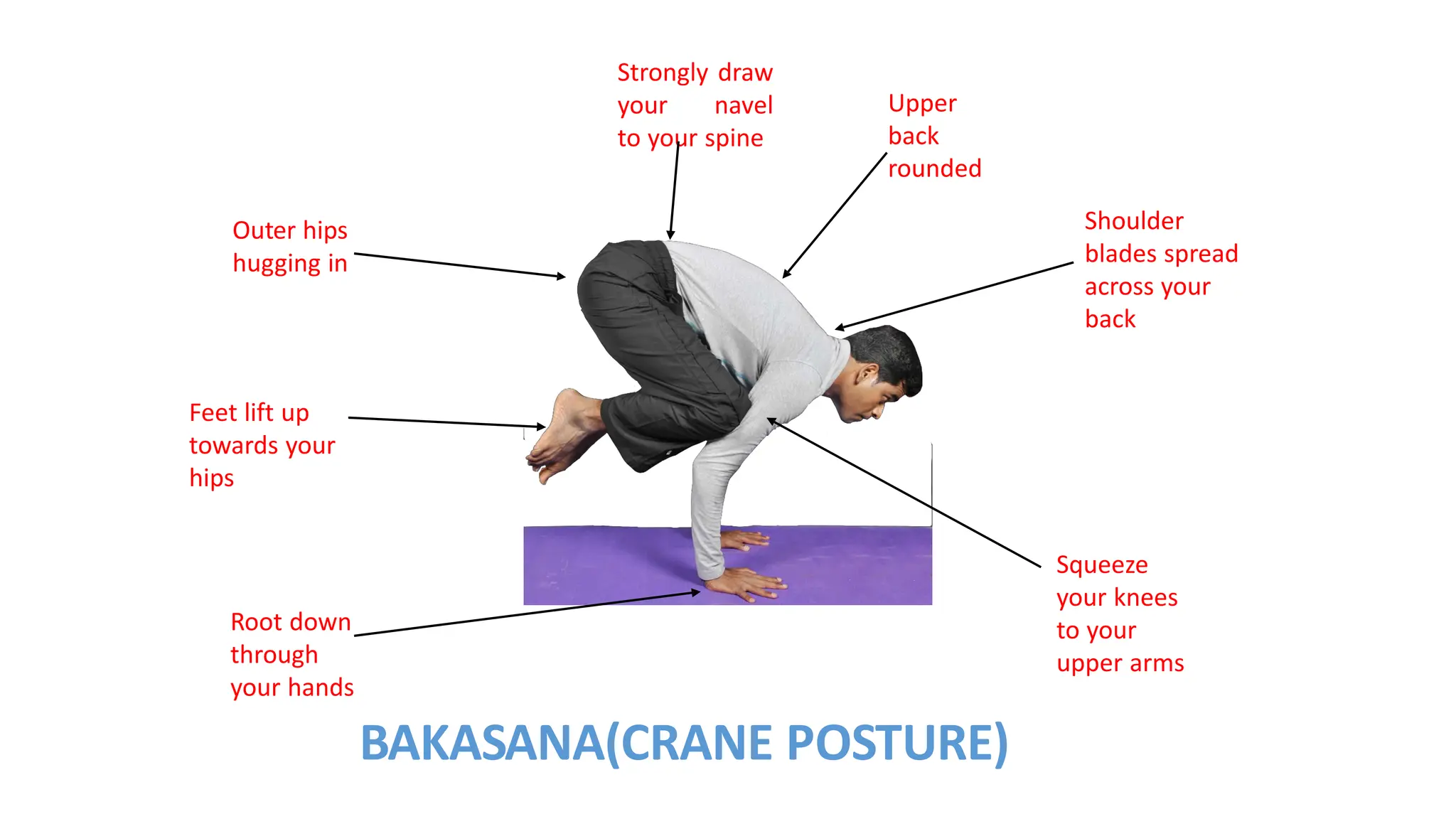 Strongly draw your navel to your spine

Upper back rounded

Outer hips hugging in

Shoulder blades spread across your back

Feet lift up towards your hips

Squeeze your knees to your upper arms

Root down through your hands

BAKASANA(CRANE POSTURE)